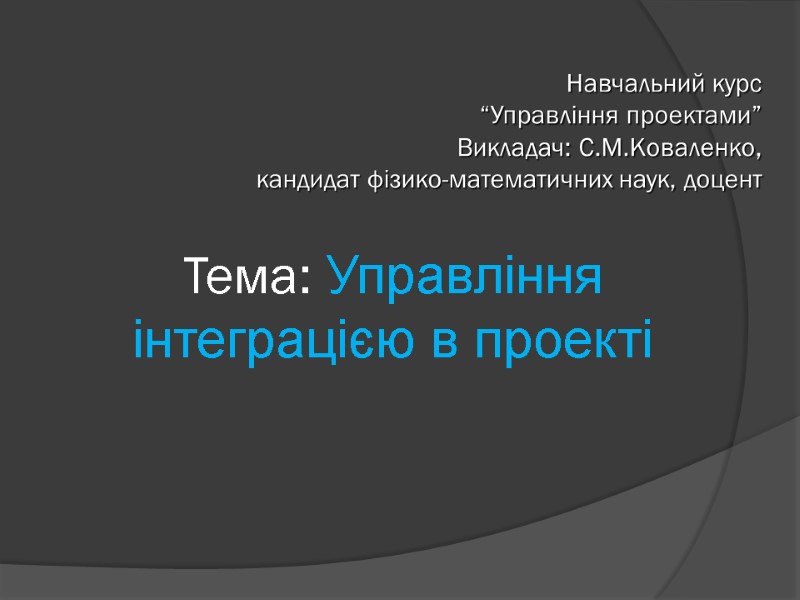 Навчальний курс
“Управління проектами”
Викладач: С.М.Коваленко,
кандидат фізико-математичних наук, доцент

Тема: Управління інтеграцією в проекті